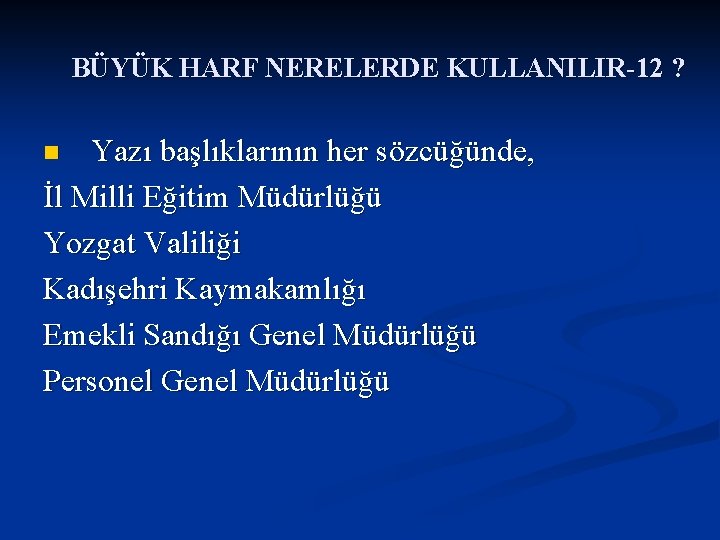 BÜYÜK HARF NERELERDE KULLANILIR-12 ?

Yazı başlıklarının her sözcüğünde,
İl Milli Eğitim Müdürlüğü
Yozgat Valiliği
Kadışehri Kaymakamlığı
Emekli Sandığı Genel Müdürlüğü
Personel Genel Müdürlüğü